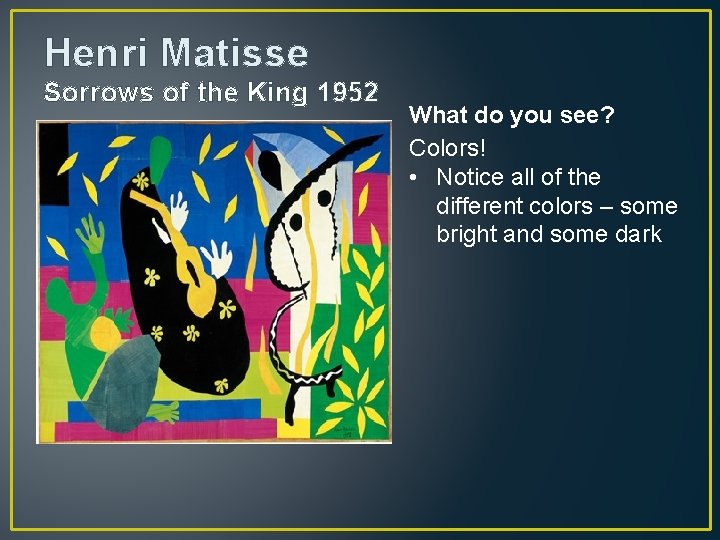 Henri Matisse
Sorrows of the King 1952

What do you see?
Colors!
• Notice all of the different colors – some bright and some dark